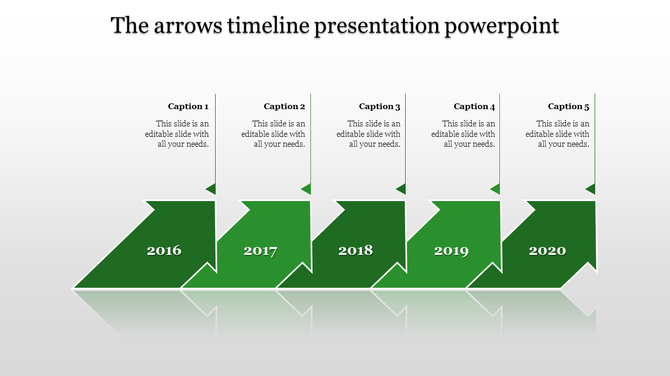 The arrows timeline presentation powerpoint

Caption 1

This slide is an editable slide with all your needs.

Caption 2

This slide is an editable slide with all your needs.

Caption 3

This slide is an editable slide with all your needs.

Caption 4

This slide is an editable slide with all your needs.

Caption 5

This slide is an editable slide with all your needs.

2016

2017

2018

2019

2020